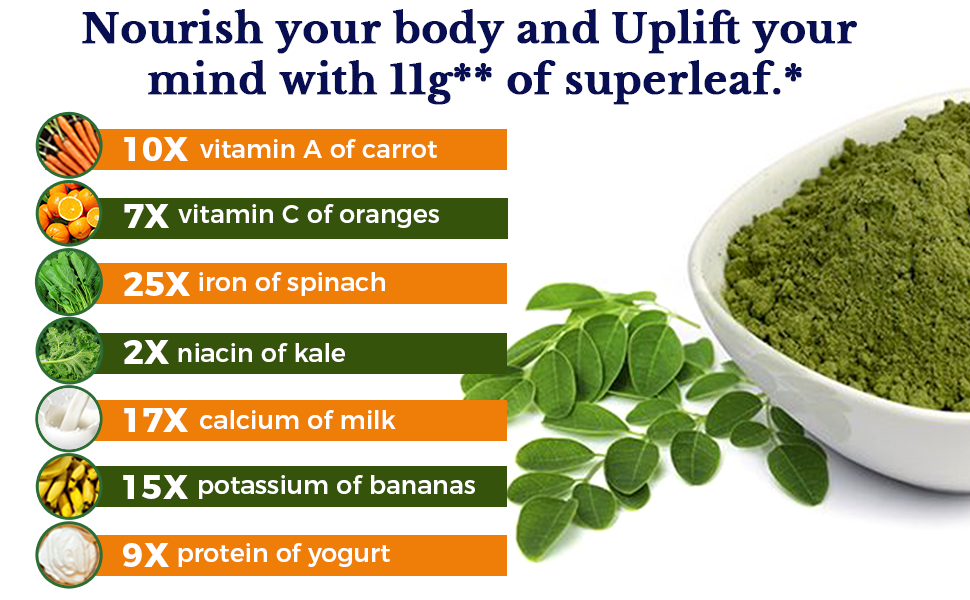 Nourish your body and Uplift your mind with 11g** of superleaf.*

10X vitamin A of carrot

7X vitamin C of oranges

25X iron of spinach

2X niacin of kale

17X calcium of milk

15X potassium of bananas

9X protein of yogurt